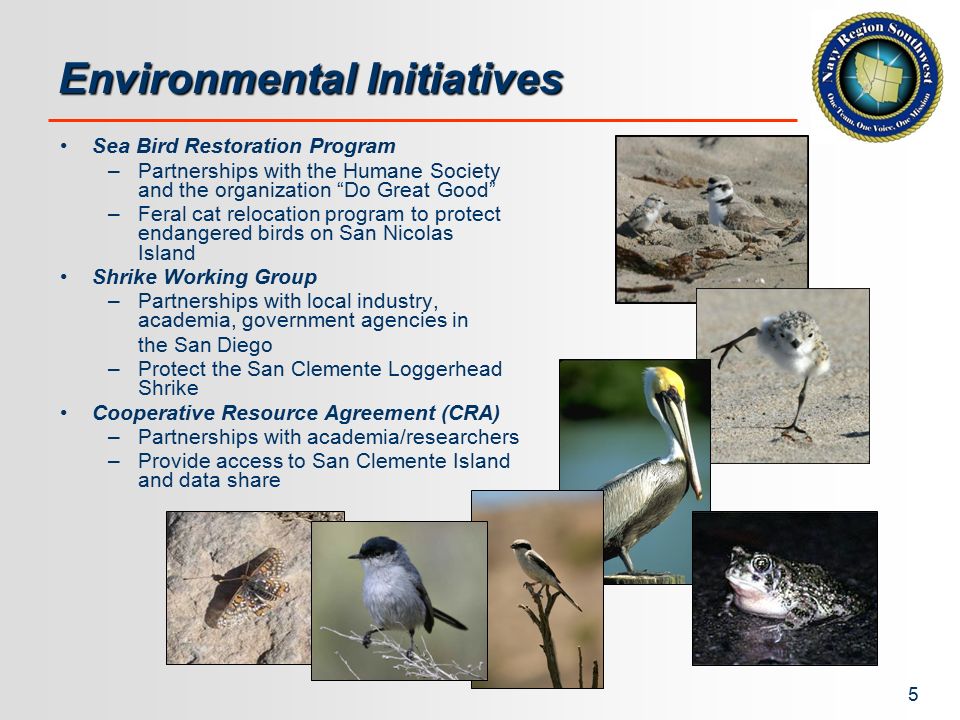 Environmental Initiatives

Navy Region Southwest
One Team, One Voice, One Mission

• Sea Bird Restoration Program
– Partnerships with the Humane Society and the organization “Do Great Good”
– Feral cat relocation program to protect endangered birds on San Nicolas Island
• Shrike Working Group
– Partnerships with local industry, academia, government agencies in the San Diego
– Protect the San Clemente Loggerhead Shrike
• Cooperative Resource Agreement (CRA)
– Partnerships with academia/researchers
– Provide access to San Clemente Island and data share

5